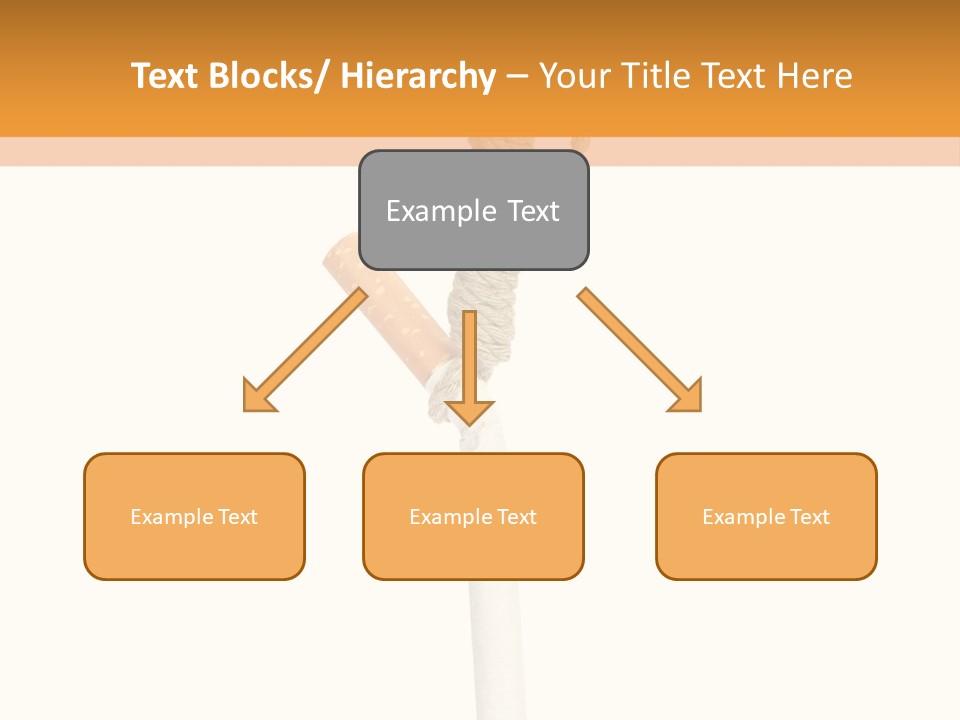 Text Blocks/ Hierarchy – Your Title Text Here

Example Text

Example Text

Example Text

Example Text